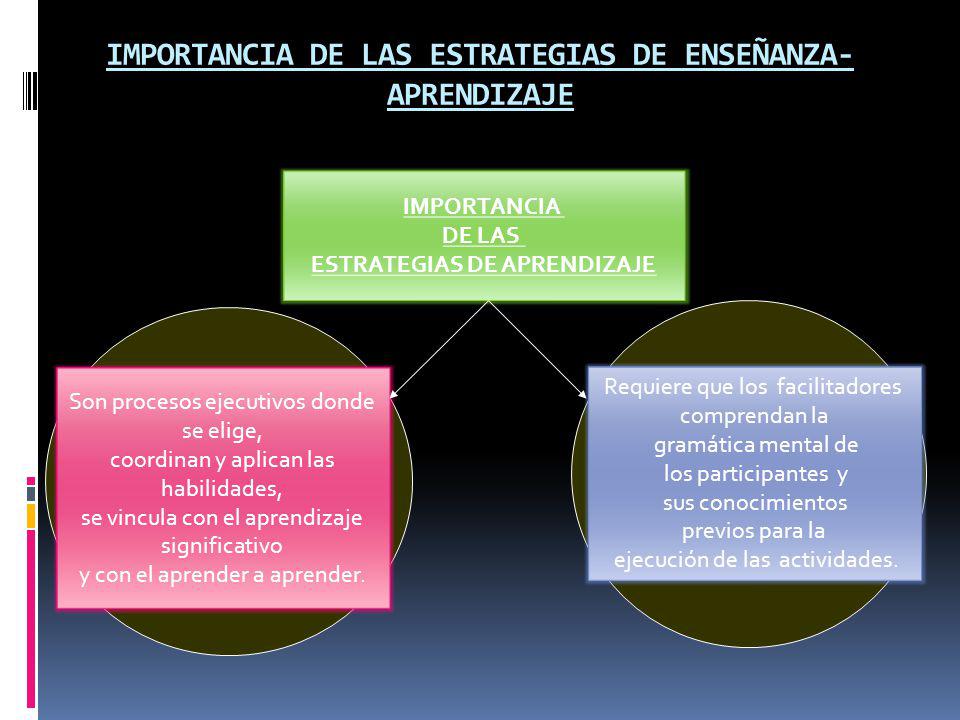 IMPORTANCIA DE LAS ESTRATEGIAS DE ENSEÑANZA-APRENDIZAJE

IMPORTANCIA
DE LAS
ESTRATEGIAS DE APRENDIZAJE

Son procesos ejecutivos donde se elige, coordinan y aplican las habilidades, se vincula con el aprendizaje significativo y con el aprender a aprender.

Requiere que los facilitadores comprendan la gramática mental de los participantes y sus conocimientos previos para la ejecución de las actividades.